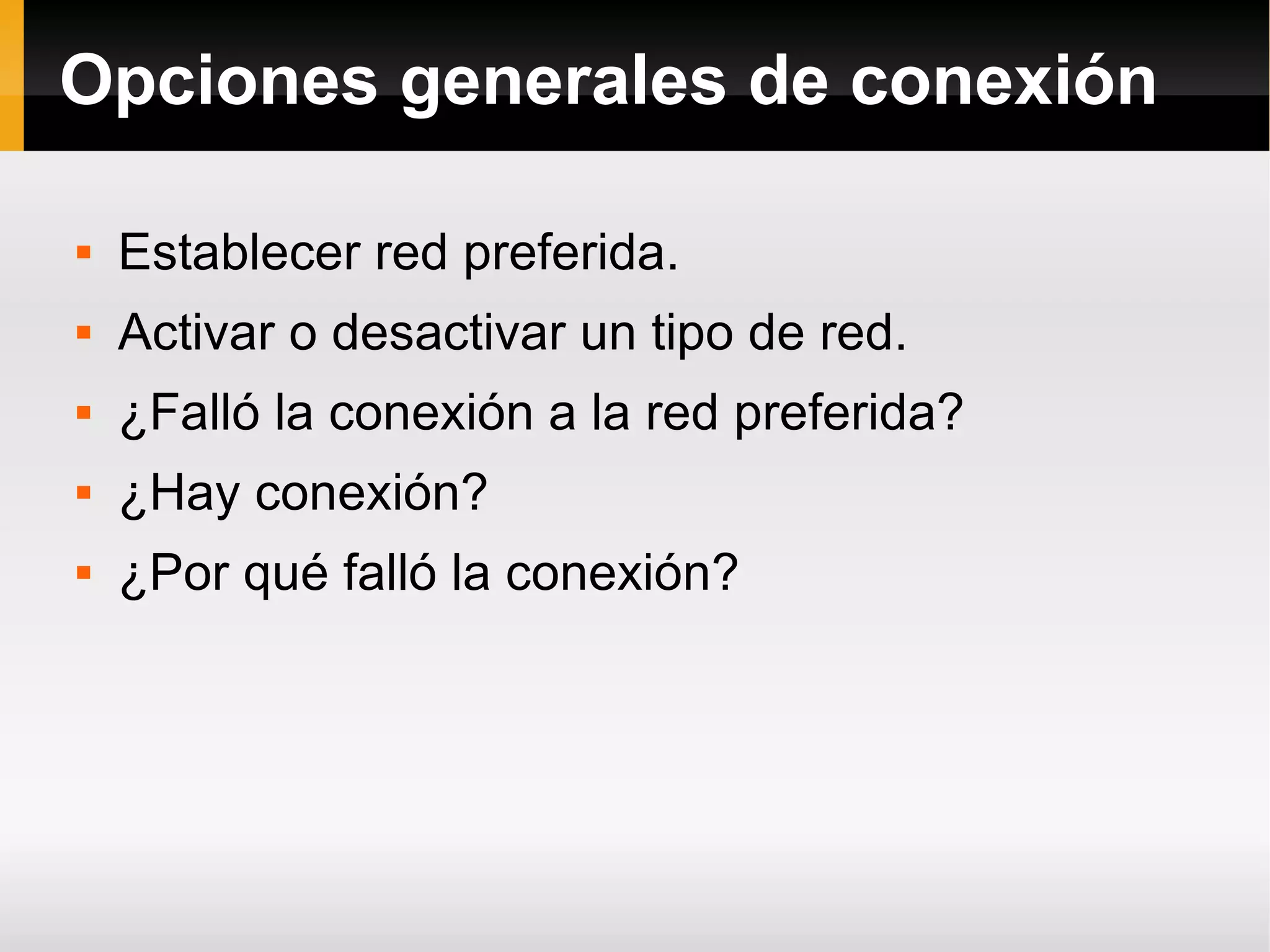 Opciones generales de conexión

- Establecer red preferida.
- Activar o desactivar un tipo de red.
- ¿Falló la conexión a la red preferida?
- ¿Hay conexión?
- ¿Por qué falló la conexión?